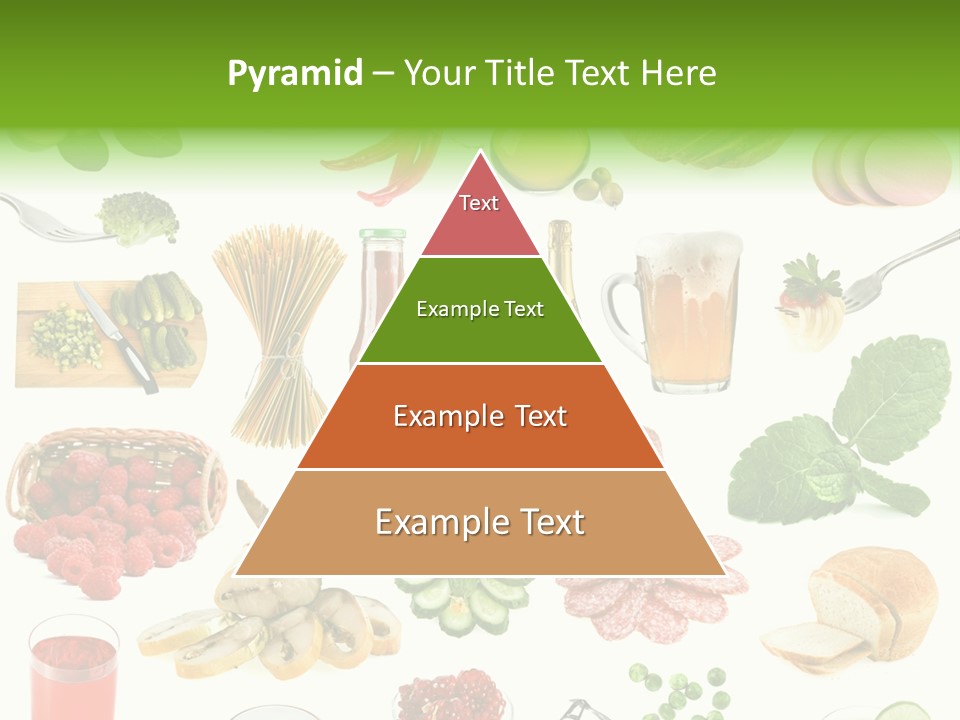 Pyramid – Your Title Text Here

Text

Example Text

Example Text

Example Text